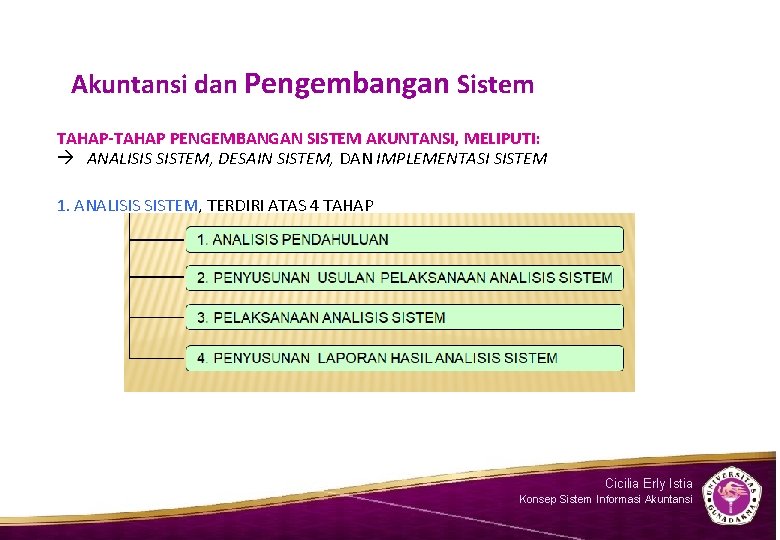 Akuntansi dan Pengembangan Sistem

TAHAP-TAHAP PENGEMBANGAN SISTEM AKUNTANSI, MELIPUTI:
→ ANALISIS SISTEM, DESAIN SISTEM, DAN IMPLEMENTASI SISTEM

1. ANALISIS SISTEM, TERDIRI ATAS 4 TAHAP

1. ANALISIS PENDAHULUAN

2. PENYUSUNAN USULAN PELAKSANAAN ANALISIS SISTEM

3. PELAKSANAAN ANALISIS SISTEM

4. PENYUSUNAN LAPORAN HASIL ANALISIS SISTEM

Cicilia Erly Istia
Konsep Sistem Informasi Akuntansi

UNIVERSITAS GUNADARMA